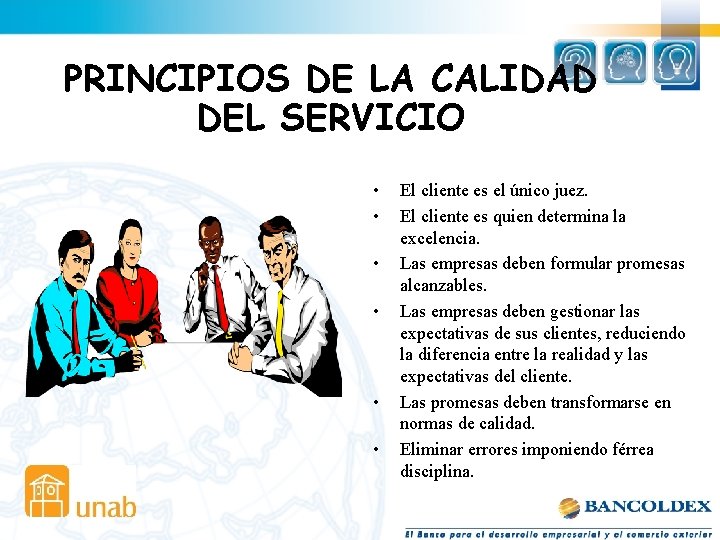 PRINCIPIOS DE LA CALIDAD DEL SERVICIO

• El cliente es el único juez.
• El cliente es quien determina la excelencia.
• Las empresas deben formular promesas alcanzables.
• Las empresas deben gestionar las expectativas de sus clientes, reduciendo la diferencia entre la realidad y las expectativas del cliente.
• Las promesas deben transformarse en normas de calidad.
• Eliminar errores imponiendo férrea disciplina.

unab

BANCOLDEX

El Banco para el desarrollo empresarial y el comercio exterior